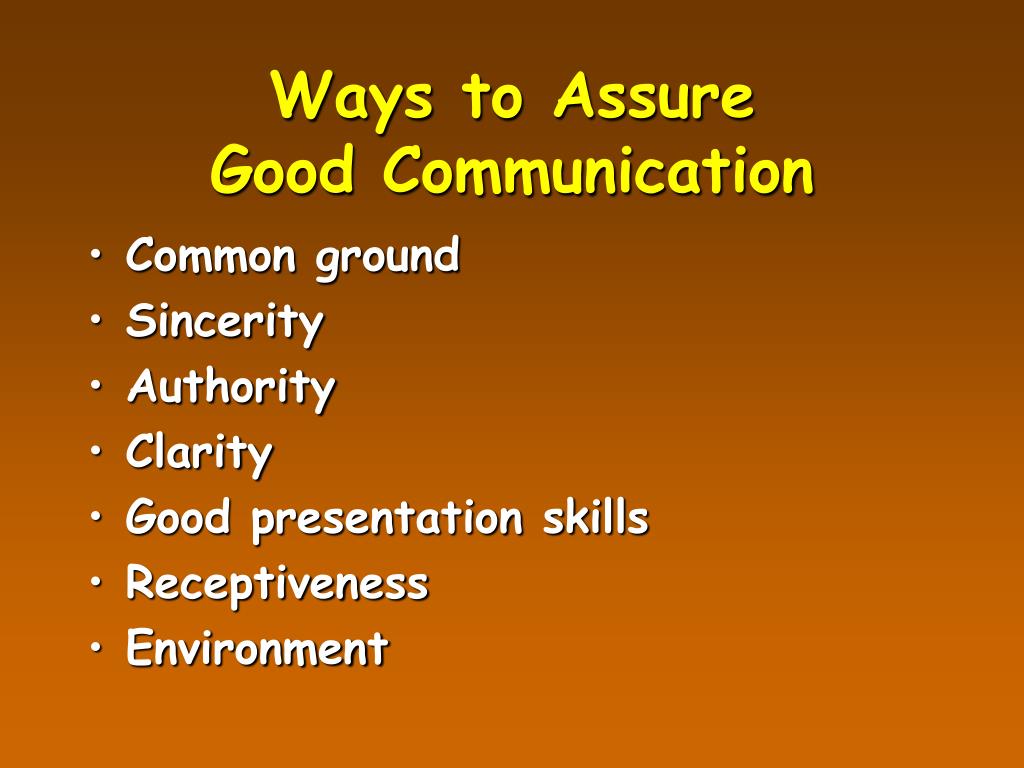 Ways to Assure
Good Communication

• Common ground
• Sincerity
• Authority
• Clarity
• Good presentation skills
• Receptiveness
• Environment